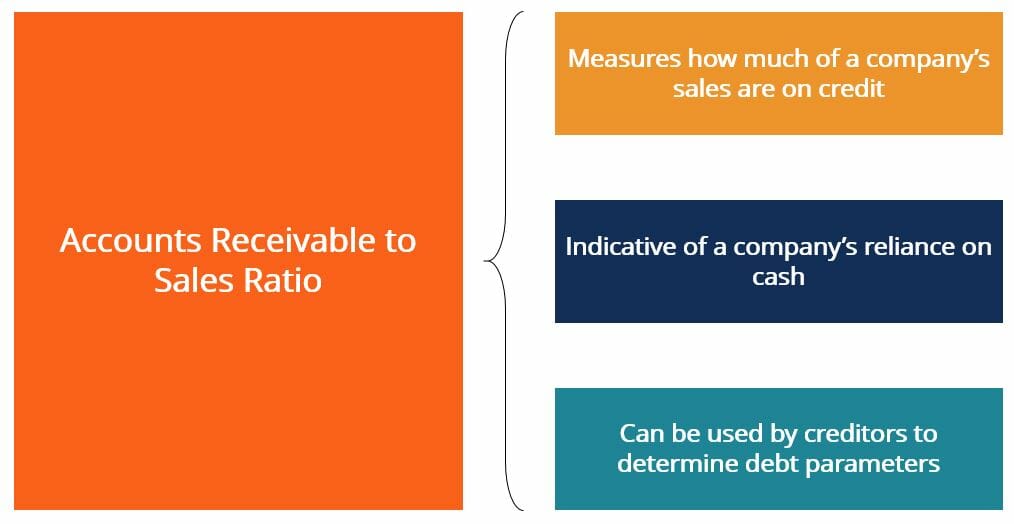 Accounts Receivable to Sales Ratio

Measures how much of a company's sales are on credit

Indicative of a company's reliance on cash

Can be used by creditors to determine debt parameters